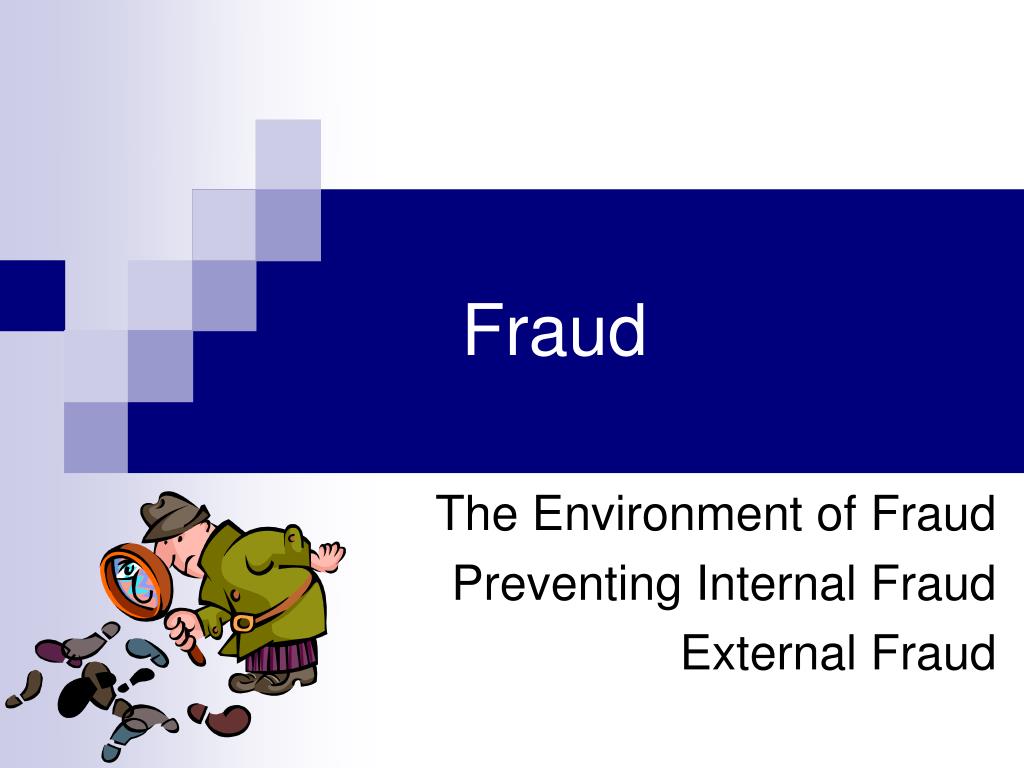 Fraud

The Environment of Fraud
Preventing Internal Fraud
External Fraud